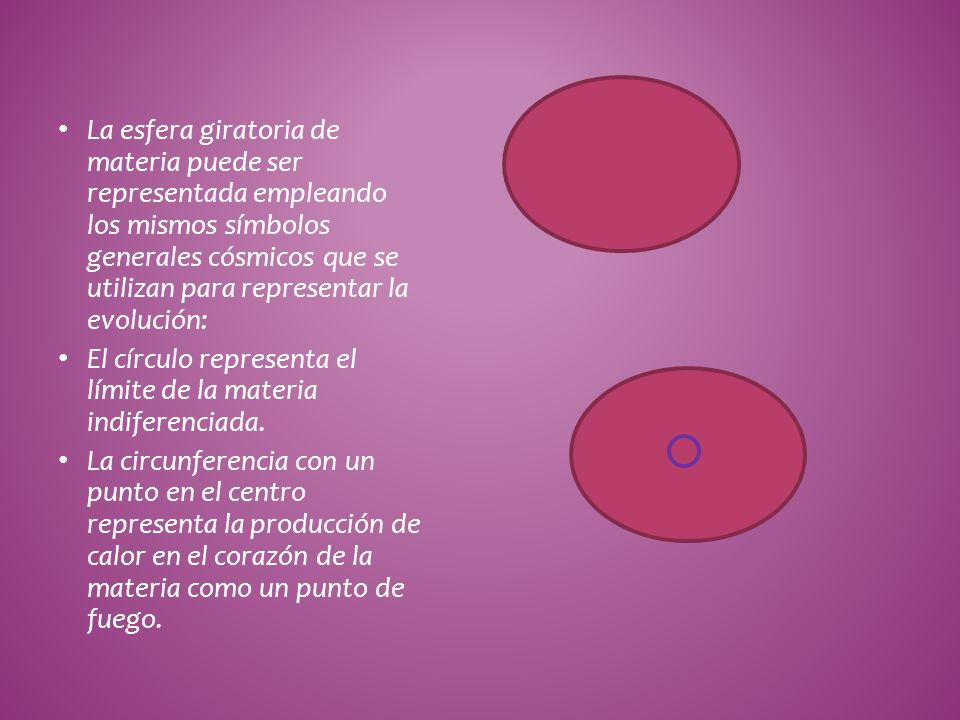 • La esfera giratoria de materia puede ser representada empleando los mismos símbolos generales cósmicos que se utilizan para representar la evolución:

• El círculo representa el límite de la materia indiferenciada.

• La circunferencia con un punto en el centro representa la producción de calor en el corazón de la materia como un punto de fuego.